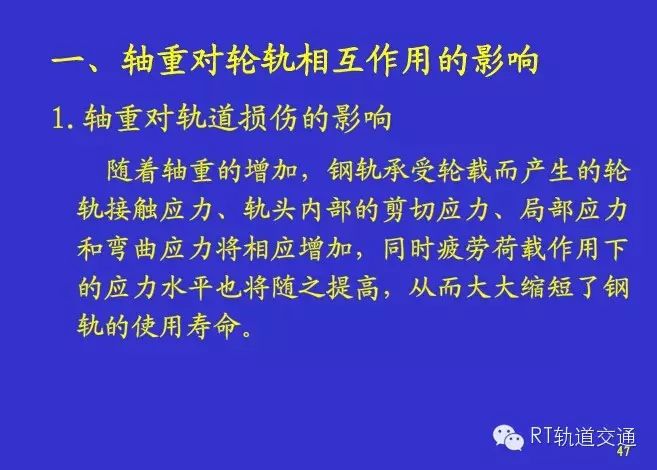 一、轴重对轮轨相互作用的影响

1. 轴重对轨道损伤的影响

随着轴重的增加，钢轨承受轮载而产生的轮轨接触应力、轨头内部的剪切应力、局部应力和弯曲应力将相应增加，同时疲劳荷载作用下的应力水平也将随之提高，从而大大缩短了钢轨的使用寿命。

RT轨道交通

47